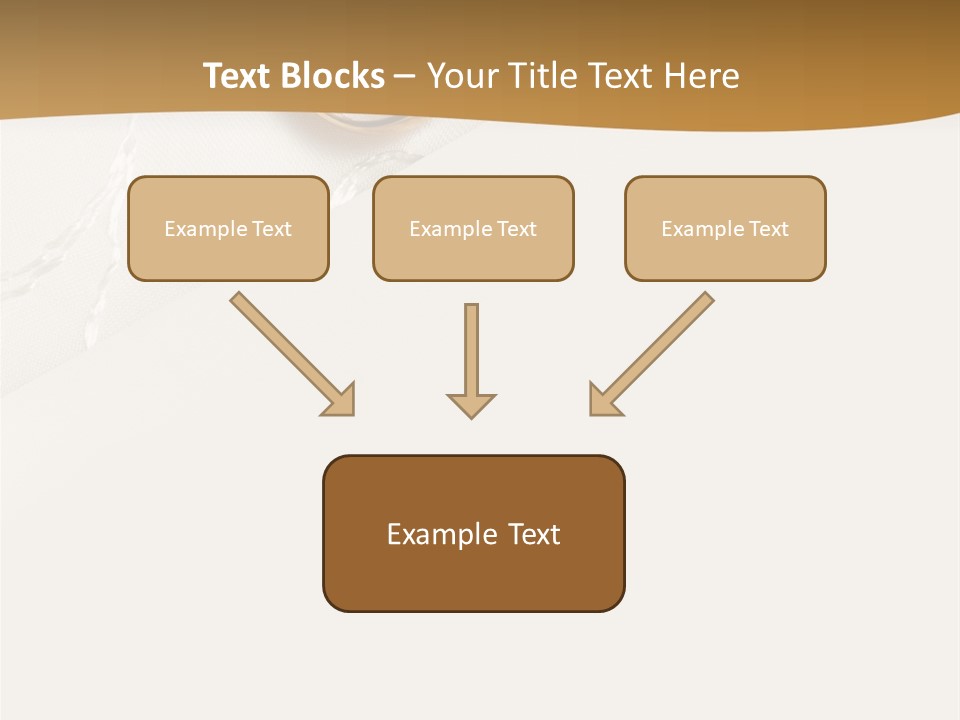 Text Blocks – Your Title Text Here

Example Text

Example Text

Example Text

Example Text